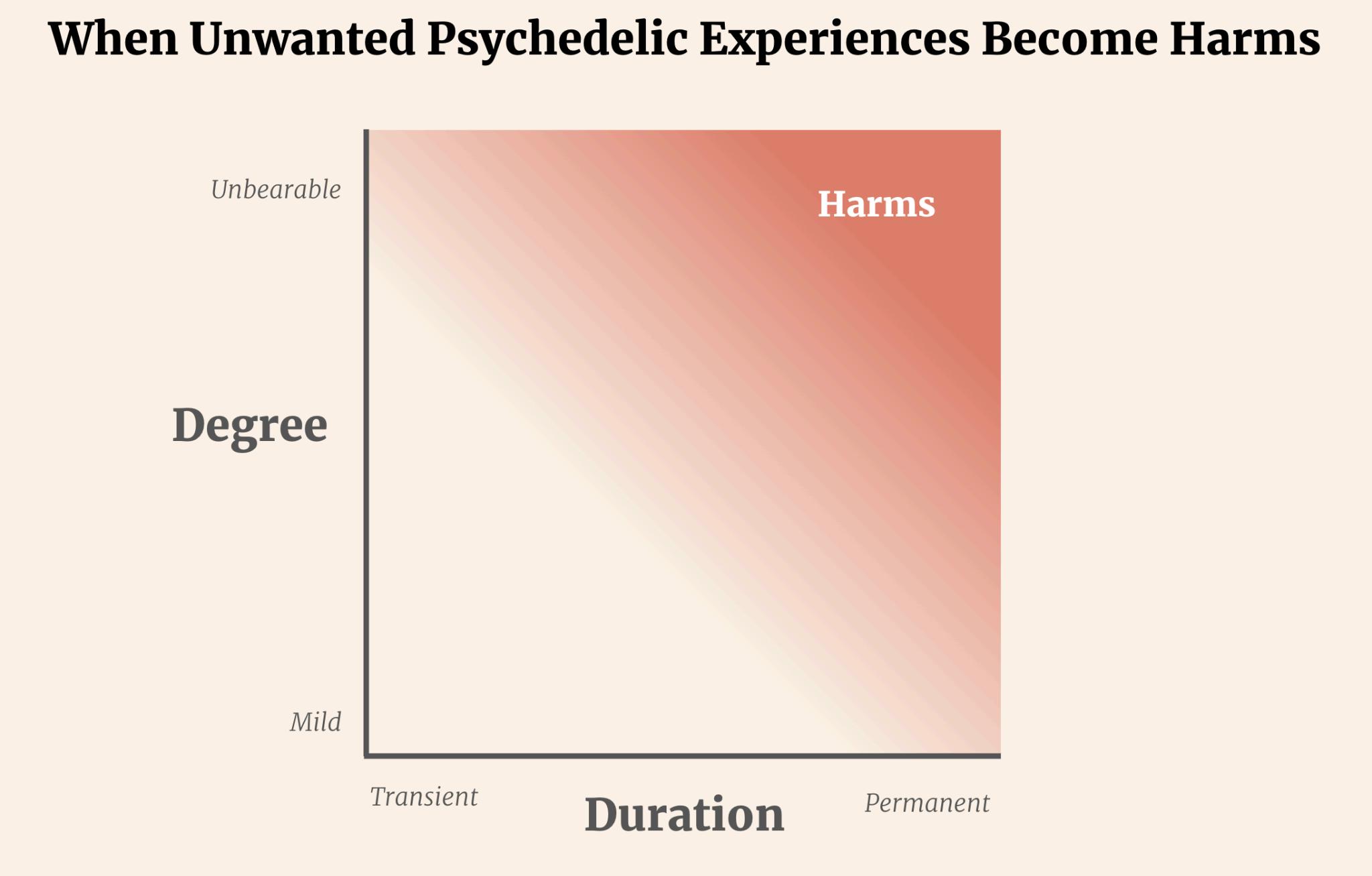 When Unwanted Psychedelic Experiences Become Harms

Unbearable

Harms

Degree

Mild

Transient

Duration

Permanent